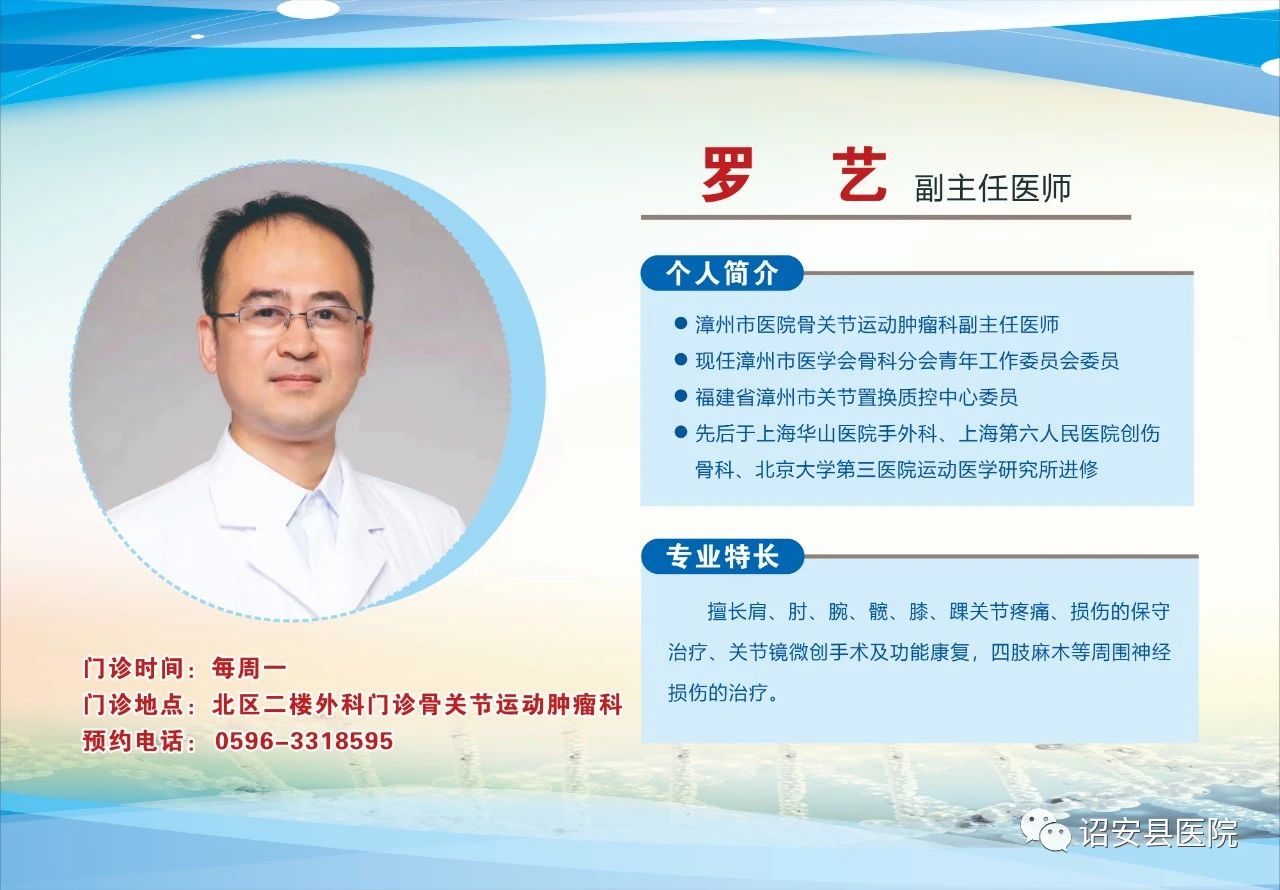 罗 艺 副主任医师

个人简介

● 漳州市医院骨关节运动肿瘤科副主任医师
● 现任漳州市医学会骨科分会青年工作委员会委员
● 福建省漳州市关节置换质控中心委员
● 先后于上海华山医院手外科、上海第六人民医院创伤骨科、北京大学第三医院运动医学研究所进修

专业特长

擅长肩、肘、腕、髋、膝、踝关节疼痛、损伤的保守治疗、关节镜微创手术及功能康复，四肢麻木等周围神经损伤的治疗。

门诊时间：每周一
门诊地点：北区二楼外科门诊骨关节运动肿瘤科
预约电话：0596-3318595

诏安县医院